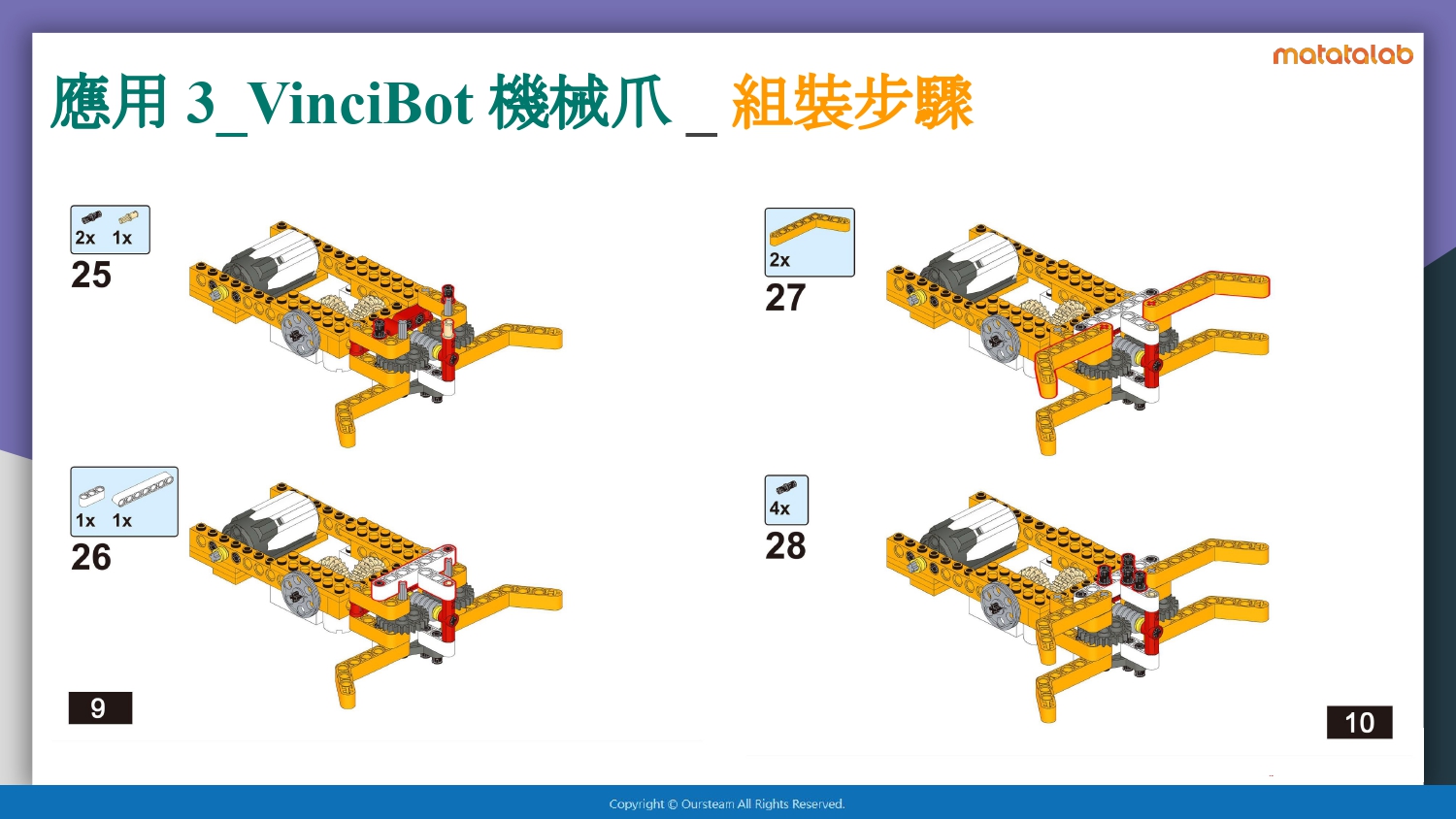 matatalab

應用 3_VinciBot 機械爪 _ 組裝步驟

2x 1x
25

1x 1x
26

9

2x
27

4x
28

10

Copyright © Oursteam All Rights Reserved.